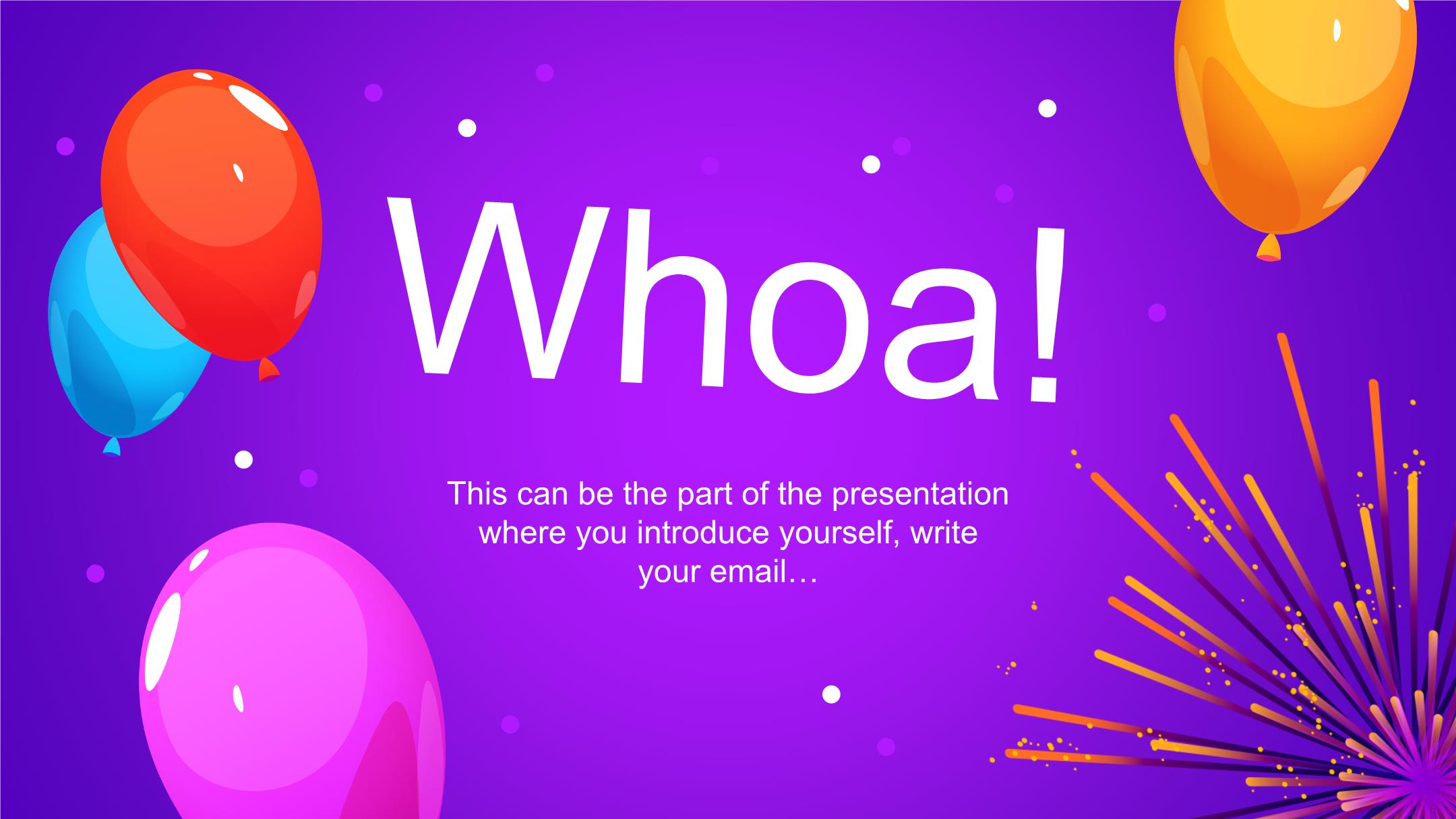 Whoa!

This can be the part of the presentation where you introduce yourself, write your email…